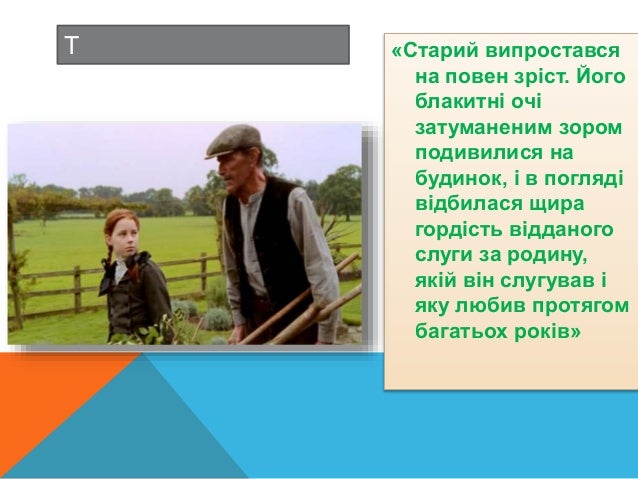 Т

«Старий випростався на повен зріст. Його блакитні очі затуманеним зором подивилися на будинок, і в погляді відбилася щира гордість відданого слуги за родину, якій він слугував і яку любив протягом багатьох років»